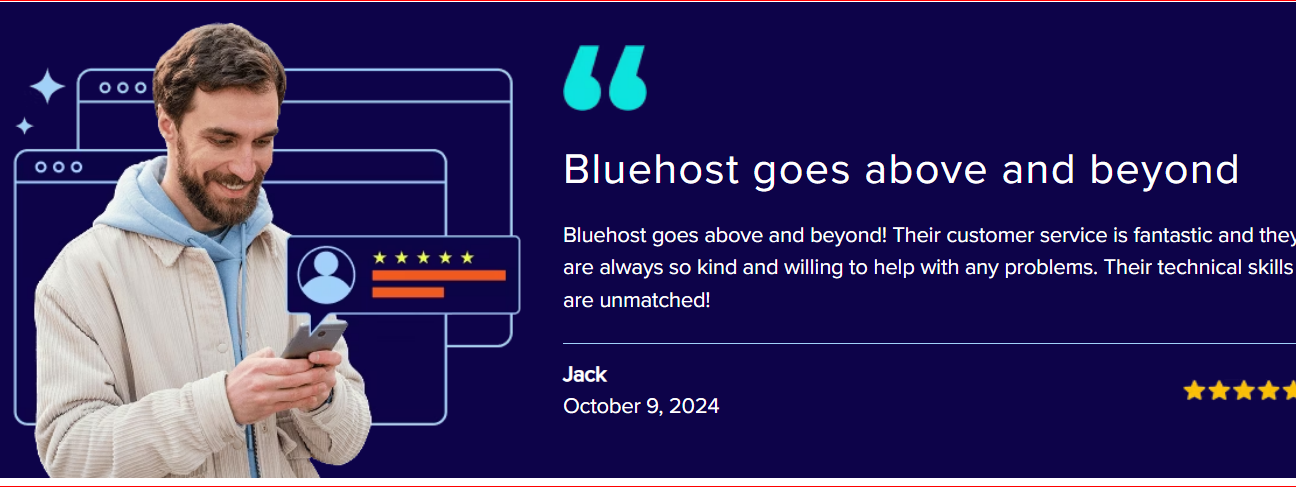 Bluehost goes above and beyond

Bluehost goes above and beyond! Their customer service is fantastic and they are always so kind and willing to help with any problems. Their technical skills are unmatched!

Jack
October 9, 2024